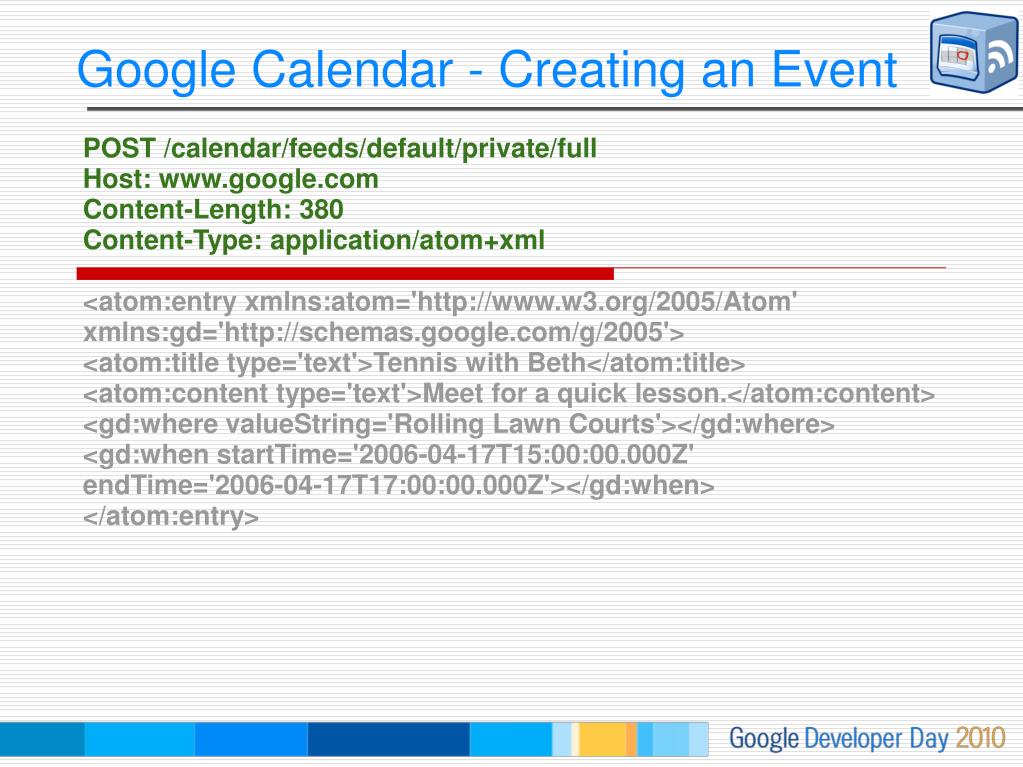 Google Calendar - Creating an Event

POST /calendar/feeds/default/private/full
Host: www.google.com
Content-Length: 380
Content-Type: application/atom+xml

<atom:entry xmlns:atom='http://www.w3.org/2005/Atom' xmlns:gd='http://schemas.google.com/g/2005'>
<atom:title type='text'>Tennis with Beth</atom:title>
<atom:content type='text'>Meet for a quick lesson.</atom:content>
<gd:where valueString='Rolling Lawn Courts'></gd:where>
<gd:when startTime='2006-04-17T15:00:00.000Z' endTime='2006-04-17T17:00:00.000Z'></gd:when>
</atom:entry>

Google Developer Day 2010